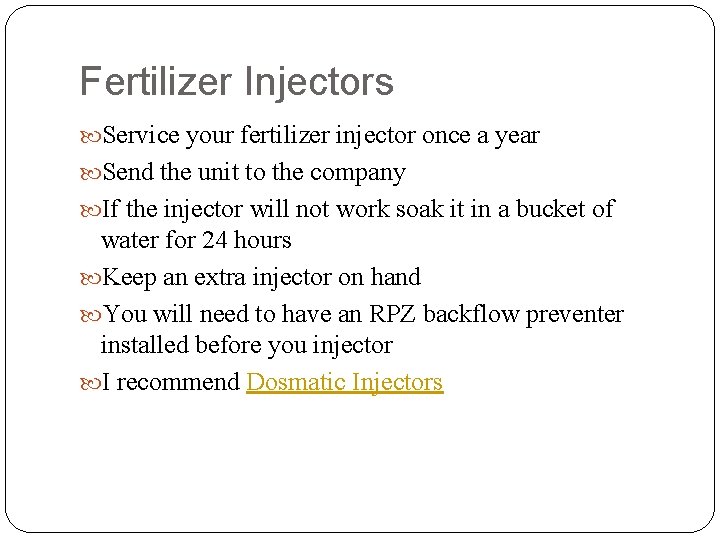 Fertilizer Injectors

Service your fertilizer injector once a year

Send the unit to the company

If the injector will not work soak it in a bucket of water for 24 hours

Keep an extra injector on hand

You will need to have an RPZ backflow preventer installed before you injector

I recommend Dosmatic Injectors